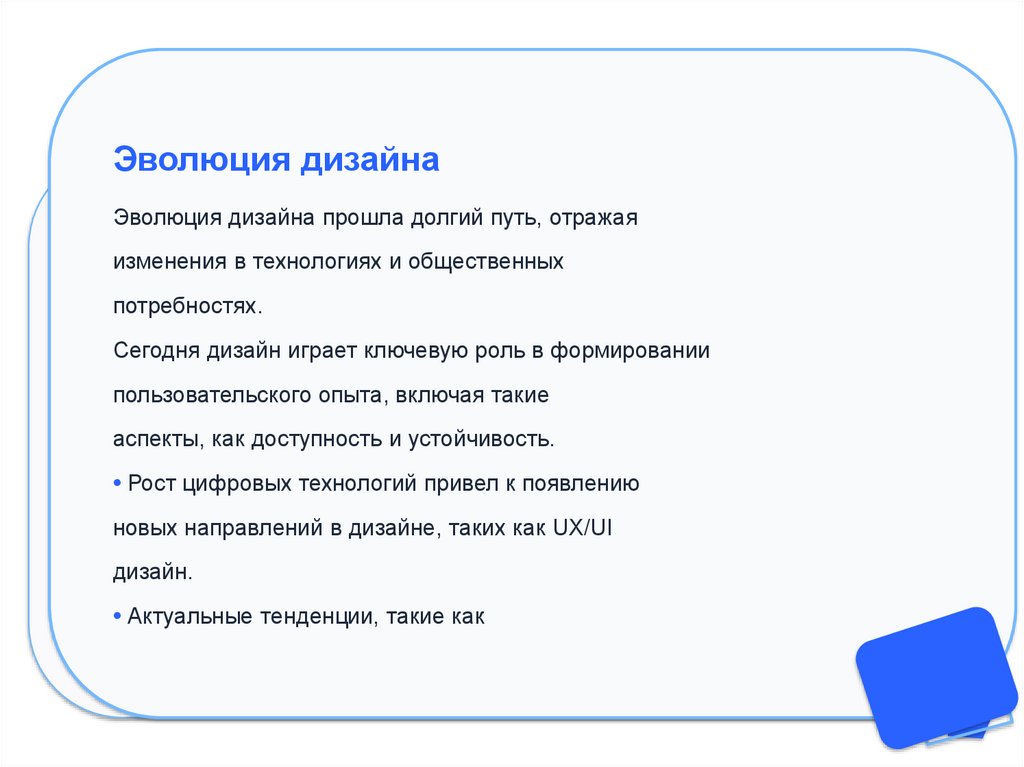 Эволюция дизайна

Эволюция дизайна прошла долгий путь, отражая изменения в технологиях и общественных потребностях.
Сегодня дизайн играет ключевую роль в формировании пользовательского опыта, включая такие аспекты, как доступность и устойчивость.
• Рост цифровых технологий привел к появлению новых направлений в дизайне, таких как UX/UI дизайн.
• Актуальные тенденции, такие как